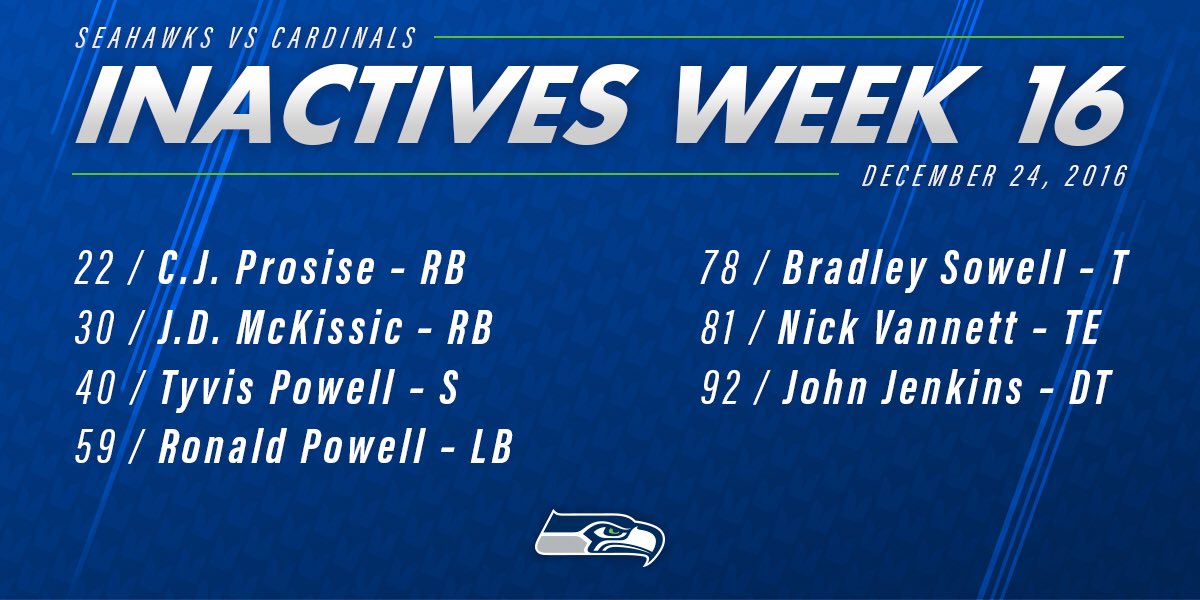 SEAHAWKS VS CARDINALS

INACTIVES WEEK 16

DECEMBER 24, 2016

22 / C.J. Prosise - RB
30 / J.D. McKissic - RB
40 / Tyvis Powell - S
59 / Ronald Powell - LB

78 / Bradley Sowell - T
81 / Nick Vannett - TE
92 / John Jenkins - DT